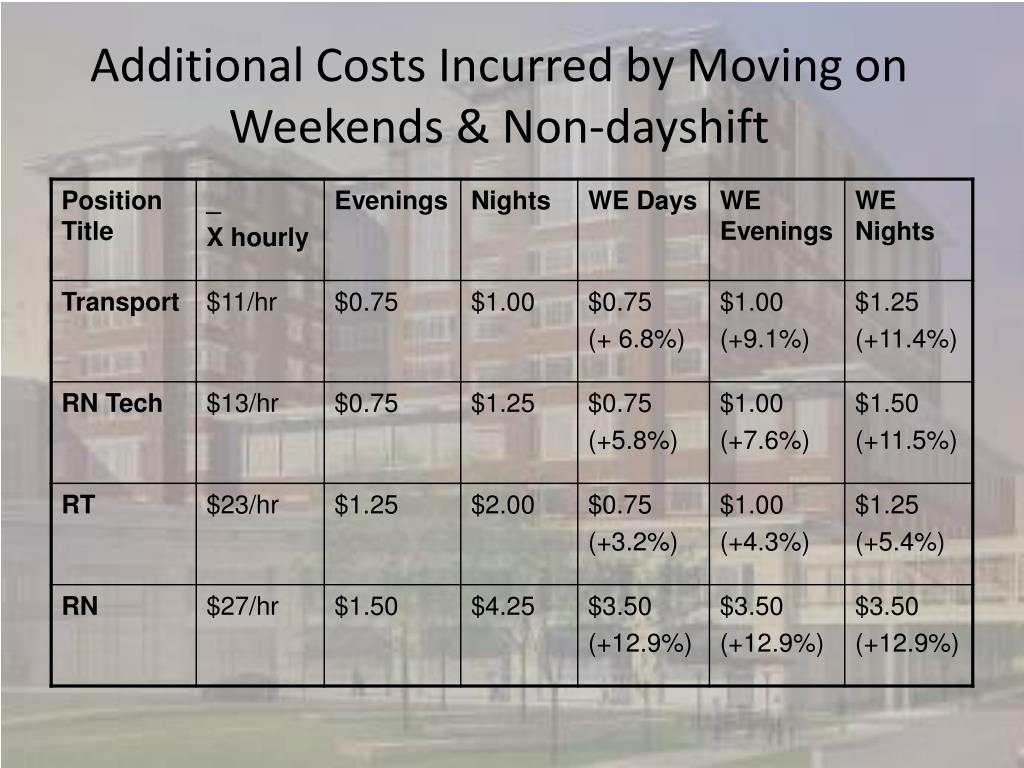 Additional Costs Incurred by Moving on Weekends & Non-dayshift

| Position Title | _ X hourly | Evenings | Nights | WE Days | WE Evenings | WE Nights |
|---|---|---|---|---|---|---|
| Transport | $11/hr | $0.75 | $1.00 | $0.75 (+ 6.8%) | $1.00 (+9.1%) | $1.25 (+11.4%) |
| RN Tech | $13/hr | $0.75 | $1.25 | $0.75 (+5.8%) | $1.00 (+7.6%) | $1.50 (+11.5%) |
| RT | $23/hr | $1.25 | $2.00 | $0.75 (+3.2%) | $1.00 (+4.3%) | $1.25 (+5.4%) |
| RN | $27/hr | $1.50 | $4.25 | $3.50 (+12.9%) | $3.50 (+12.9%) | $3.50 (+12.9%) |